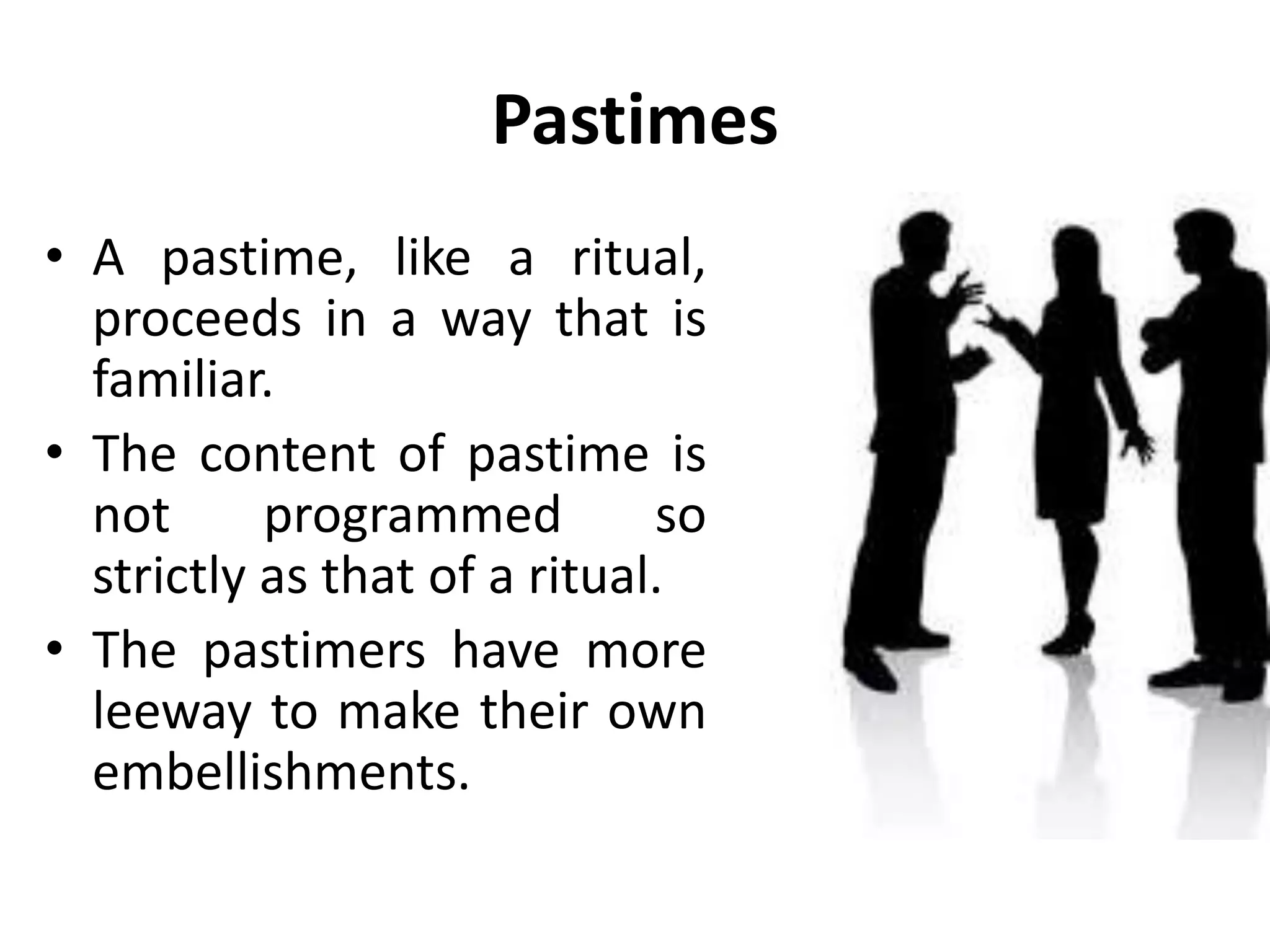 Pastimes

• A pastime, like a ritual, proceeds in a way that is familiar.
• The content of pastime is not programmed so strictly as that of a ritual.
• The pastimers have more leeway to make their own embellishments.